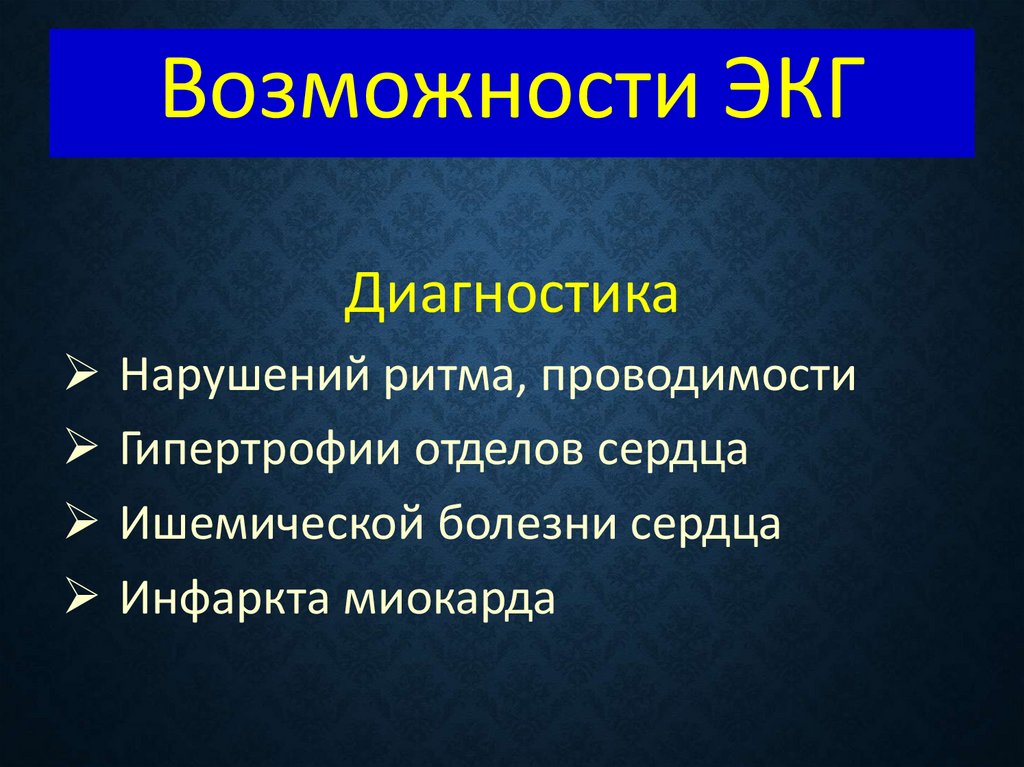 Возможности ЭКГ

Диагностика

➢ Нарушений ритма, проводимости

➢ Гипертрофии отделов сердца

➢ Ишемической болезни сердца

➢ Инфаркта миокарда